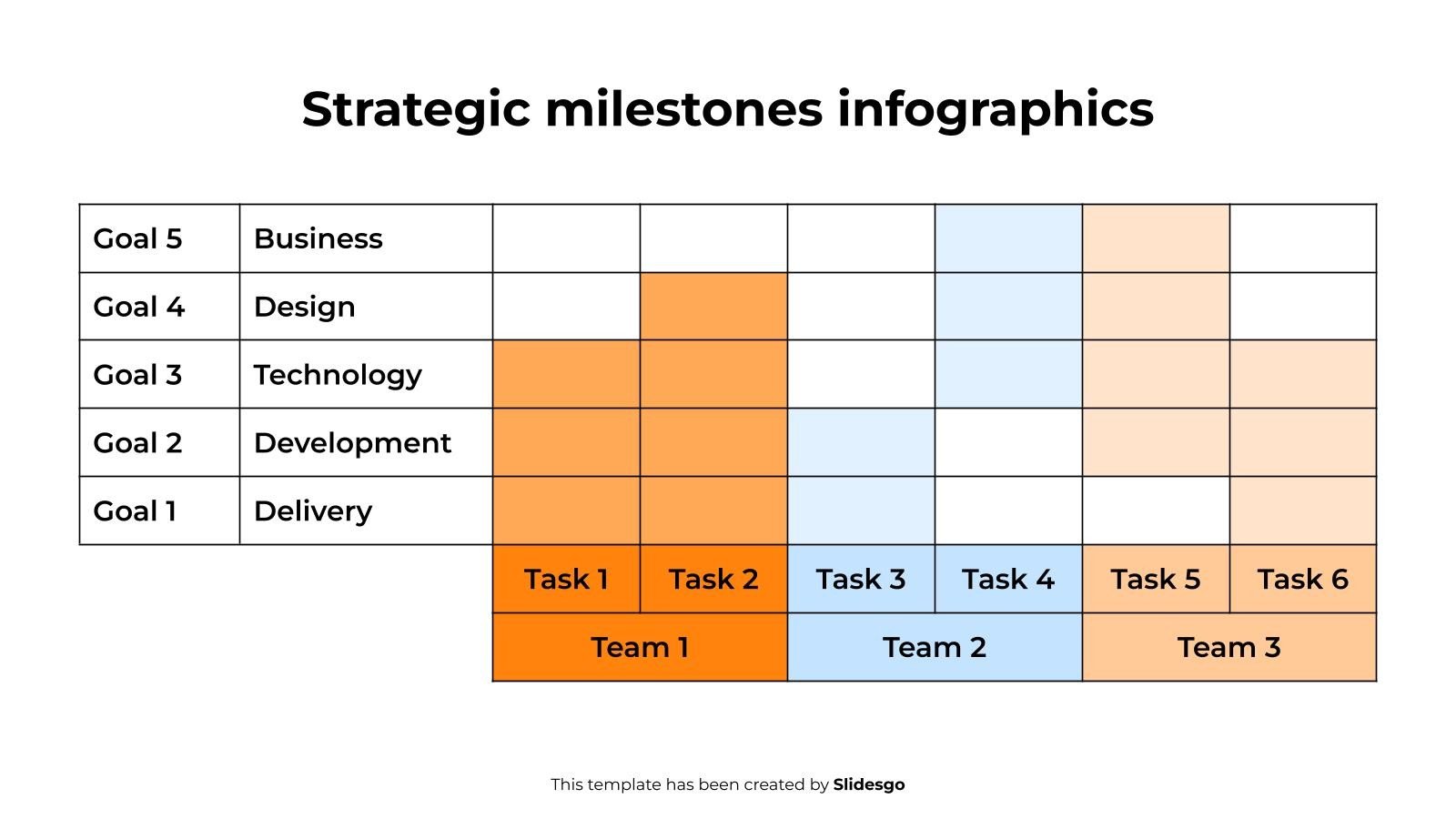 Strategic milestones infographics

| Goal 5 | Business | | | | | | |
|---|---|---|---|---|---|---|---|
| Goal 4 | Design | | | | | | |
| Goal 3 | Technology | | | | | | |
| Goal 2 | Development | | | | | | |
| Goal 1 | Delivery | | | | | | |
| | | Task 1 | Task 2 | Task 3 | Task 4 | Task 5 | Task 6 |
| | | Team 1 | | Team 2 | | Team 3 | |

This template has been created by Slidesgo